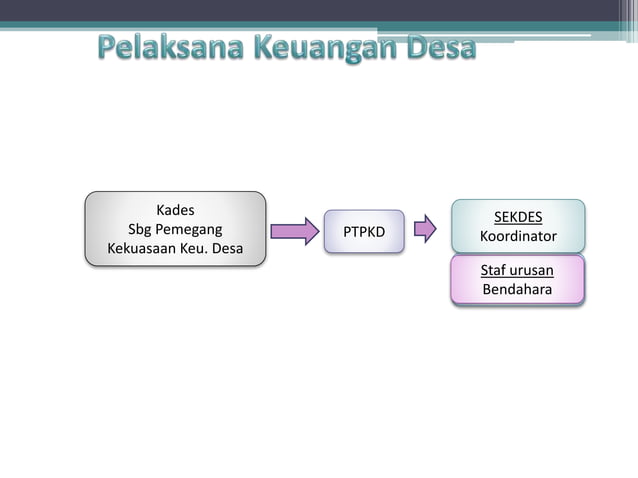 Pelaksana Keuangan Desa

Kades
Sbg Pemegang
Kekuasaan Keu. Desa

PTPKD

SEKDES
Koordinator

Staf urusan
Bendahara